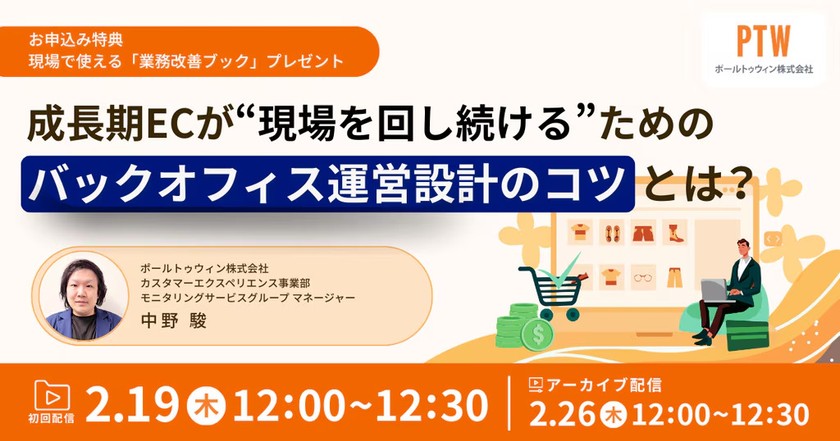 お申込み特典
現場で使える「業務改善ブック」プレゼント

PTW
ポールトゥウィン株式会社

成長期ECが“現場を回し続ける”ための
バックオフィス運営設計のコツとは？

ポールトゥウィン株式会社
カスタマーエクスペリエンス事業部
モニタリングサービスグループ マネージャー
中野 駿

初回配信
2.19 木 12:00~12:30

アーカイブ配信
2.26 木 12:00~12:30